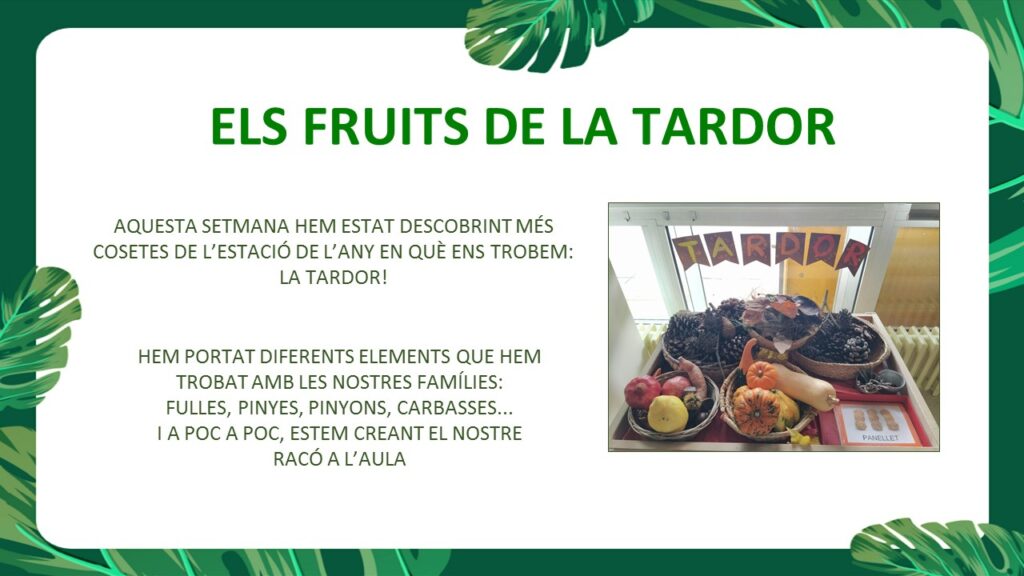 ELS FRUITS DE LA TARDOR

AQUESTA SETMANA HEM ESTAT DESCOBRINT MÉS COSETES DE L'ESTACIÓ DE L'ANY EN QUÈ ENS TROBEM: LA TARDOR!

HEM PORTAT DIFERENTS ELEMENTS QUE HEM TROBAT AMB LES NOSTRES FAMÍLIES: FULLES, PINYES, PINYONS, CARBASSES... I A POC A POC, ESTEM CREANT EL NOSTRE RACÓ A L'AULA

TARDOR

PANELLET